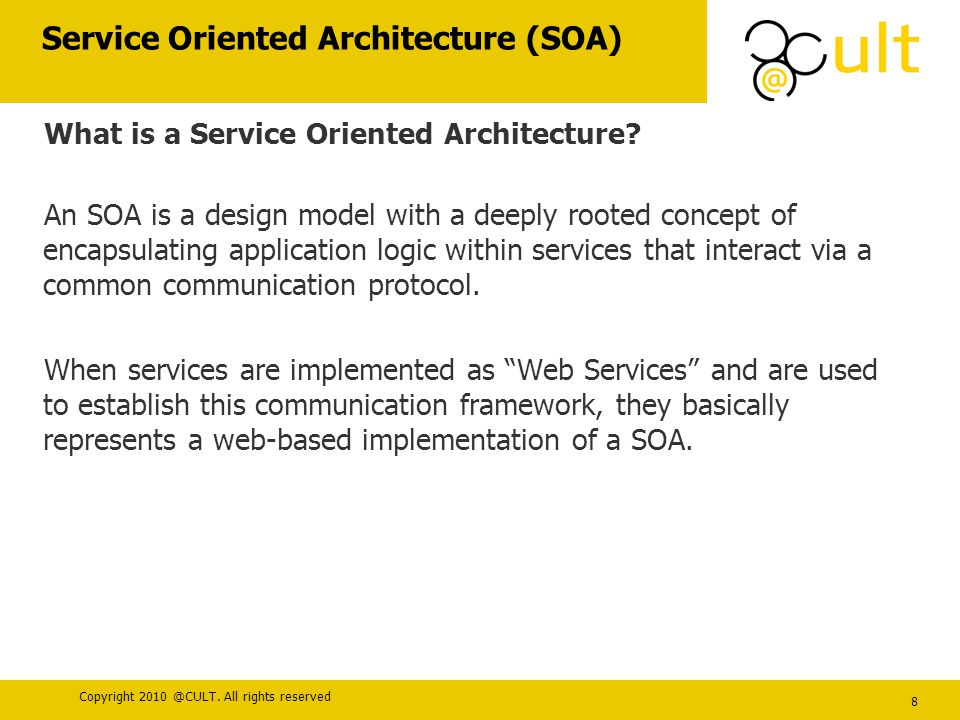 Service Oriented Architecture (SOA)

@cult

What is a Service Oriented Architecture?

An SOA is a design model with a deeply rooted concept of encapsulating application logic within services that interact via a common communication protocol.

When services are implemented as “Web Services” and are used to establish this communication framework, they basically represents a web-based implementation of a SOA.

Copyright 2010 @CULT. All rights reserved

8